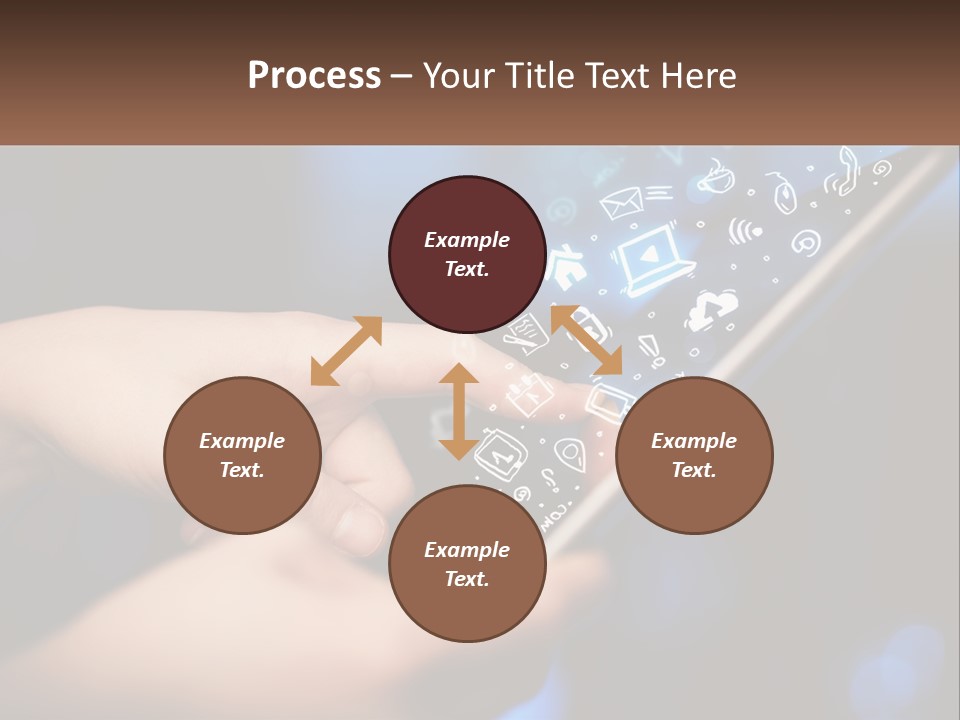 Process – Your Title Text Here

Example Text.

Example Text.

Example Text.

Example Text.